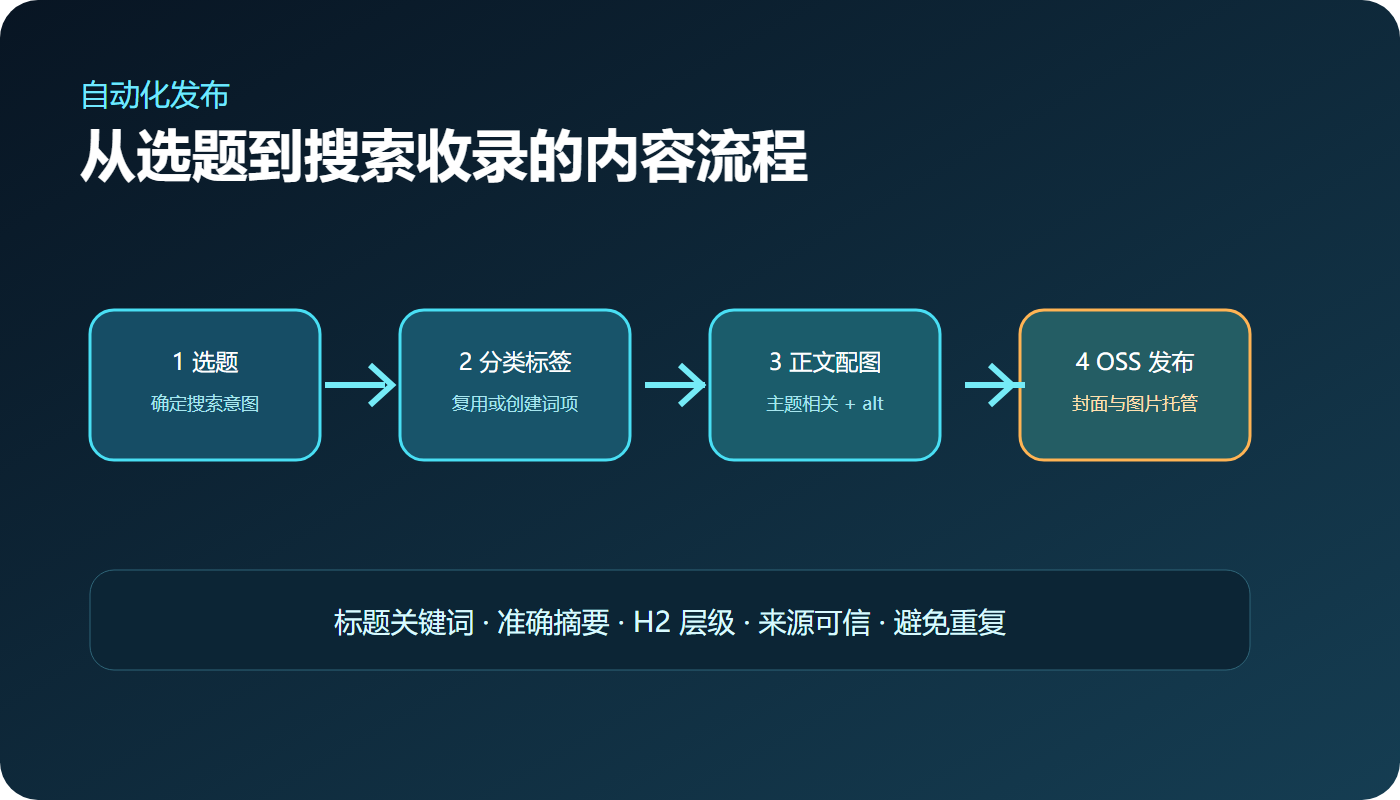 自动化发布

从选题到搜索收录的内容流程

1 选题
确定搜索意图

2 分类标签
复用或创建词项

3 正文配图
主题相关 + alt

4 OSS 发布
封面与图片托管

标题关键词 · 准确摘要 · H2 层级 · 来源可信 · 避免重复